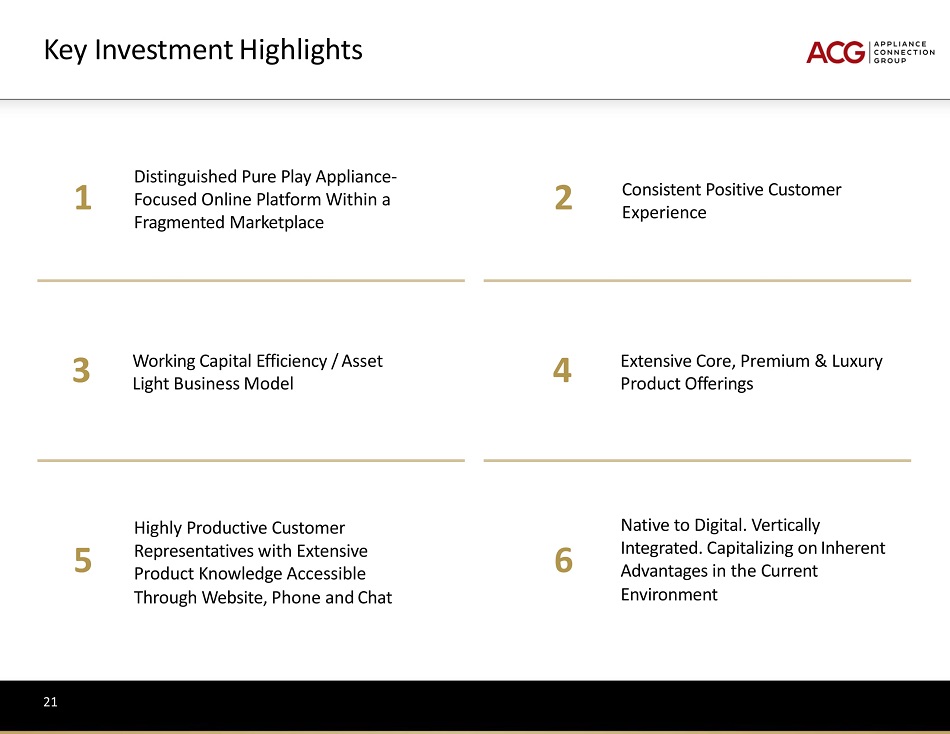 Key Investment Highlights

ACG APPLIANCE CONNECTION GROUP

1 Distinguished Pure Play Appliance-Focused Online Platform Within a Fragmented Marketplace

2 Consistent Positive Customer Experience

3 Working Capital Efficiency / Asset Light Business Model

4 Extensive Core, Premium & Luxury Product Offerings

5 Highly Productive Customer Representatives with Extensive Product Knowledge Accessible Through Website, Phone and Chat

6 Native to Digital. Vertically Integrated. Capitalizing on Inherent Advantages in the Current Environment

21